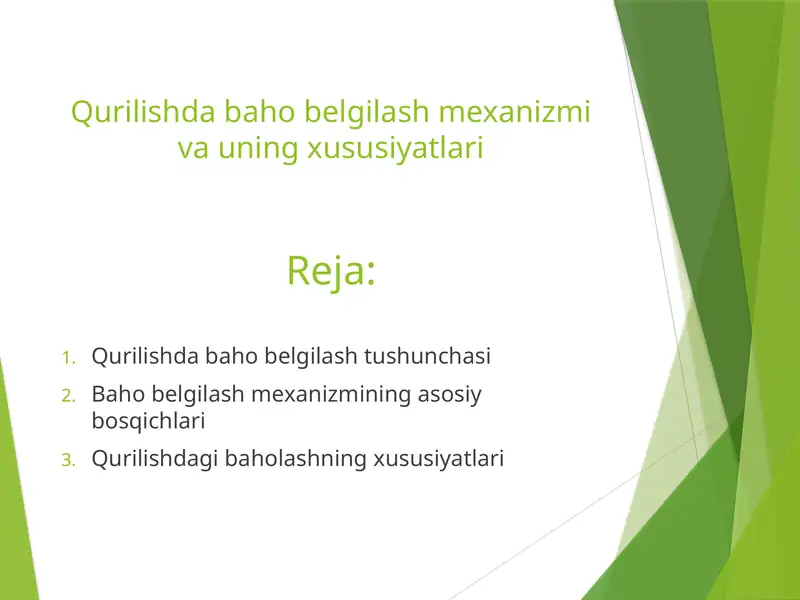 Qurilishda baho belgilash mexanizmi va uning xususiyatlari

Reja:

1. Qurilishda baho belgilash tushunchasi
2. Baho belgilash mexanizmining asosiy bosqichlari
3. Qurilishdagi baholashning xususiyatlari